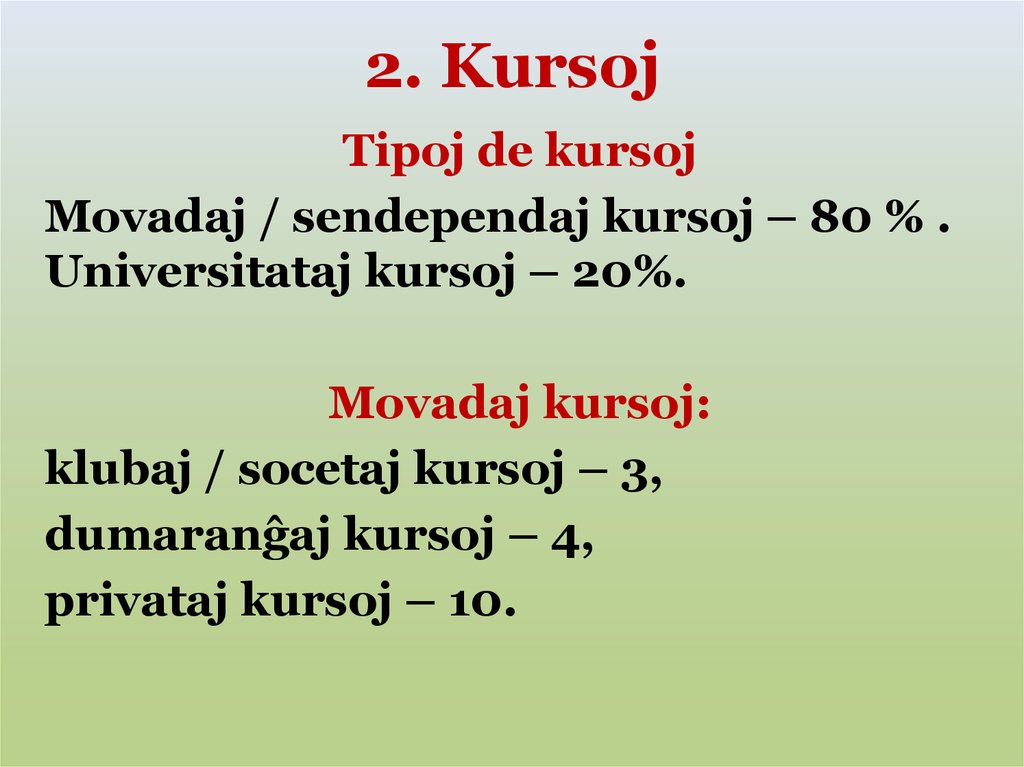 2. Kursoj

Tipoj de kursoj

Movadaj / sendependaj kursoj – 80 % . Universitataj kursoj – 20%.

Movadaj kursoj:

klubaj / socetaj kursoj – 3,

dumaranĝaj kursoj – 4,

privataj kursoj – 10.